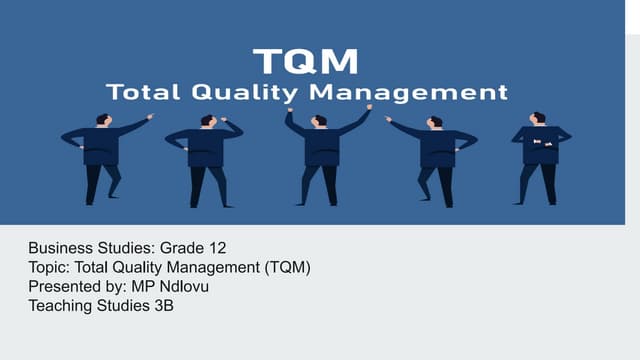 TQM
Total Quality Management

Business Studies: Grade 12
Topic: Total Quality Management (TQM)
Presented by: MP Ndlovu
Teaching Studies 3B